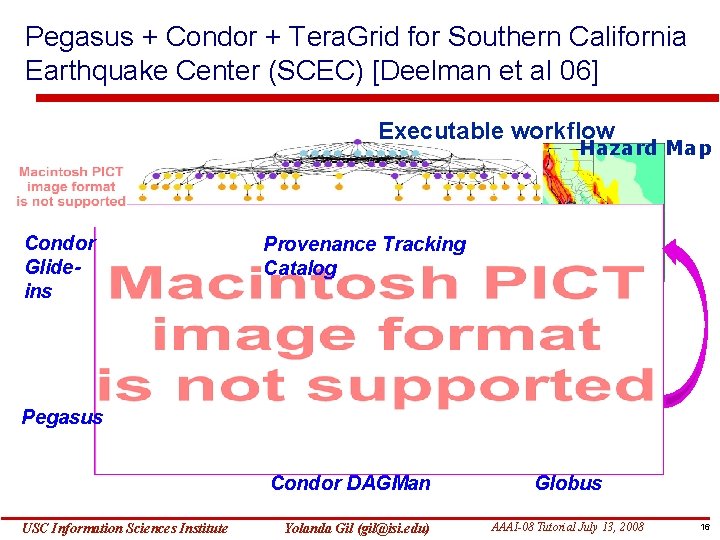 Pegasus + Condor + TeraGrid for Southern California Earthquake Center (SCEC) [Deelman et al 06]

Executable workflow

Hazard Map

Macintosh PICT image format is not supported

Condor Glide-ins

Provenance Tracking Catalog

Macintosh PICT image format is not supported

Pegasus

Condor DAGMan

Globus

USC Information Sciences Institute

Yolanda Gil (gil@isi.edu)

AAAI-08 Tutorial July 13, 2008

16